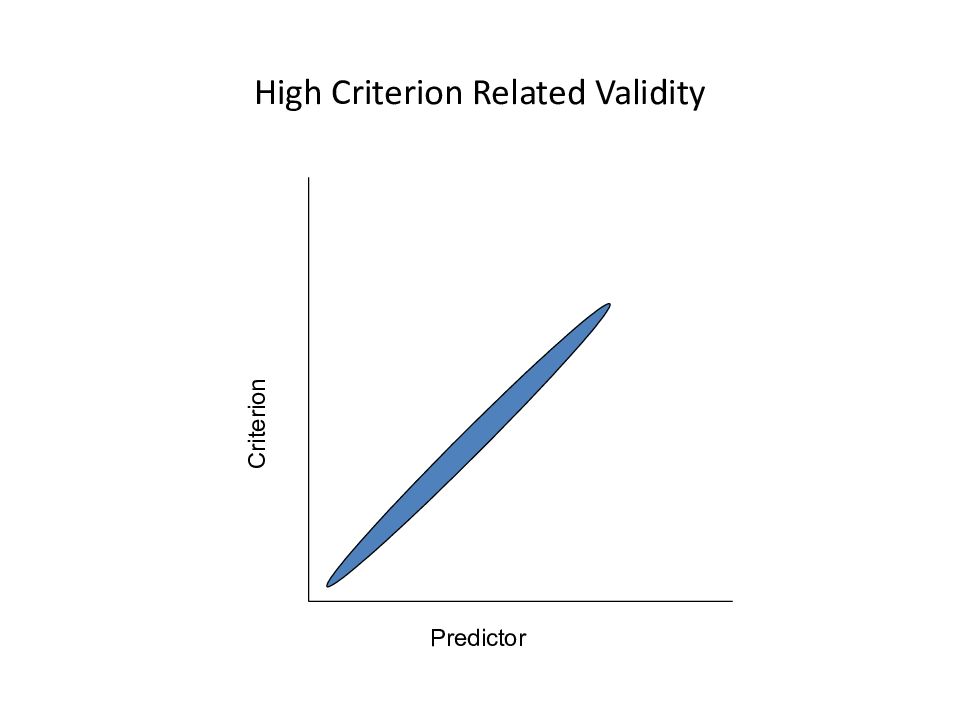 High Criterion Related Validity

Criterion

Predictor